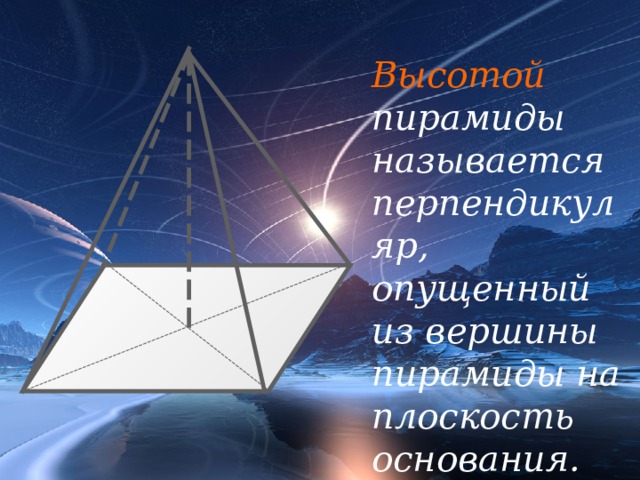 Высотой пирамиды называется перпендикуляр, опущенный из вершины пирамиды на плоскость основания.